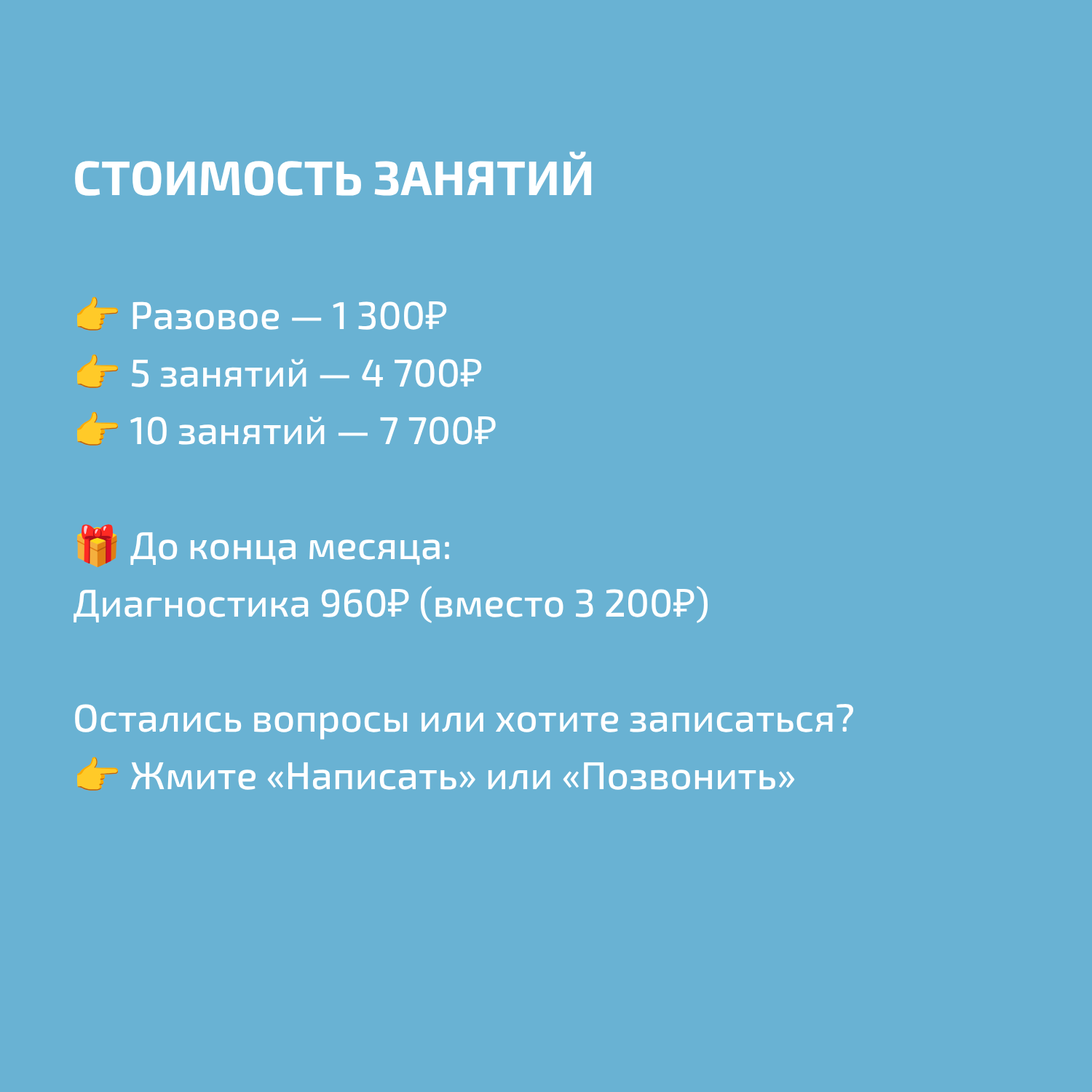 СТОИМОСТЬ ЗАНЯТИЙ

👉 Разовое — 1 300₽
👉 5 занятий — 4 700₽
👉 10 занятий — 7 700₽

🎁 До конца месяца:
Диагностика 960₽ (вместо 3 200₽)

Остались вопросы или хотите записаться?
👉 Жмите «Написать» или «Позвонить»